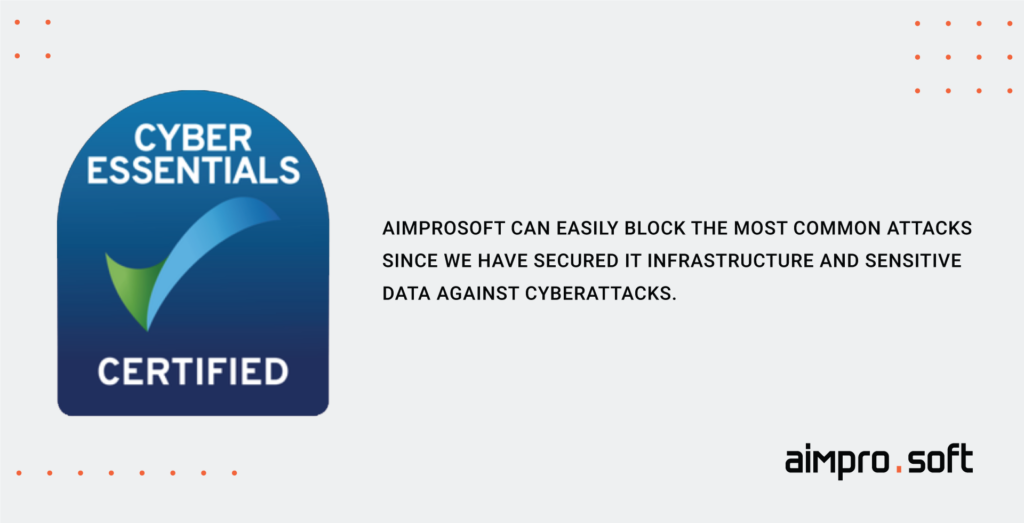 CYBER ESSENTIALS

CERTIFIED

AIMPROSOFT CAN EASILY BLOCK THE MOST COMMON ATTACKS SINCE WE HAVE SECURED IT INFRASTRUCTURE AND SENSITIVE DATA AGAINST CYBERATTACKS.

aimpro.soft